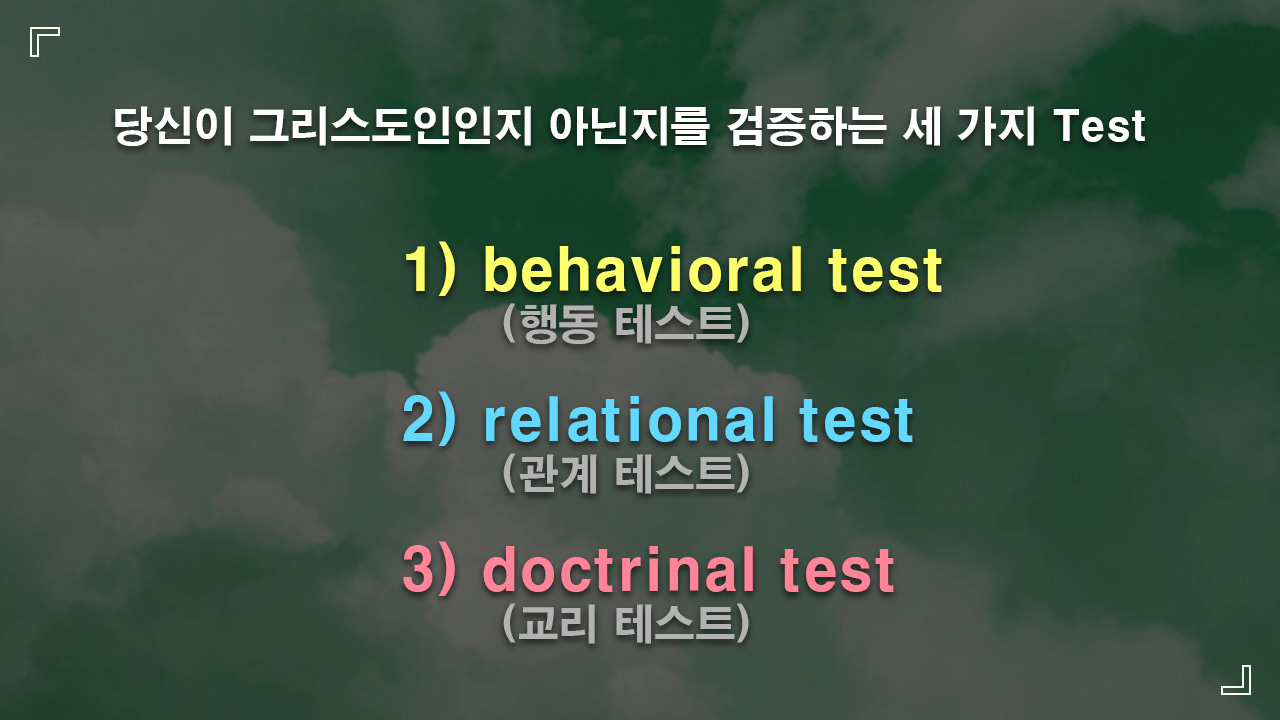 당신이 그리스도인인지 아닌지를 검증하는 세 가지 Test

1) behavioral test
(행동 테스트)

2) relational test
(관계 테스트)

3) doctrinal test
(교리 테스트)